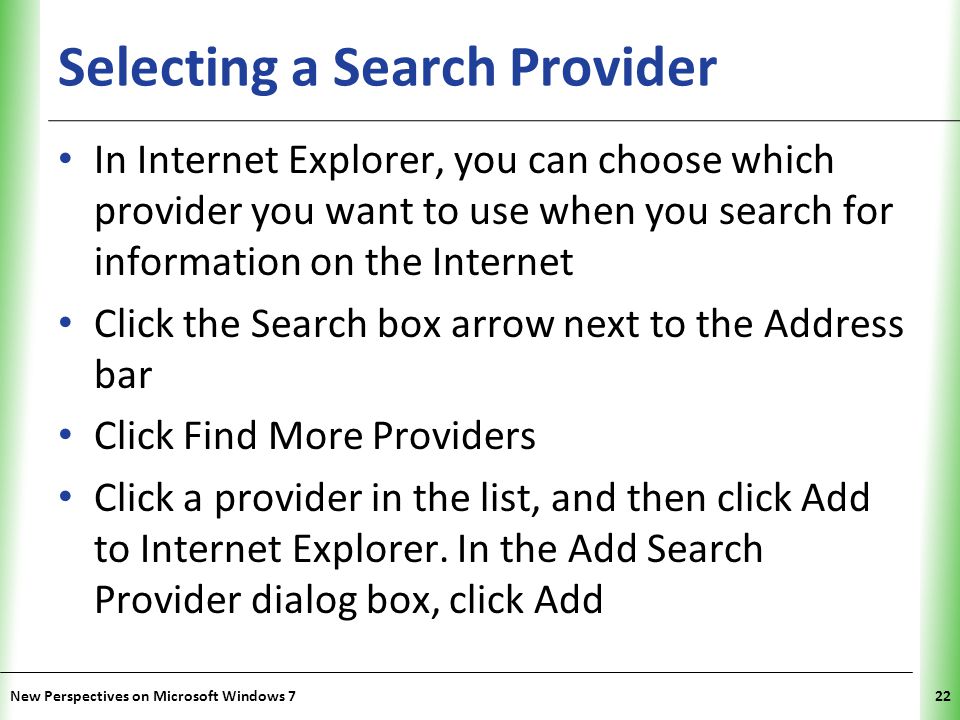 Selecting a Search Provider

• In Internet Explorer, you can choose which provider you want to use when you search for information on the Internet

• Click the Search box arrow next to the Address bar

• Click Find More Providers

• Click a provider in the list, and then click Add to Internet Explorer. In the Add Search Provider dialog box, click Add

New Perspectives on Microsoft Windows 7

22